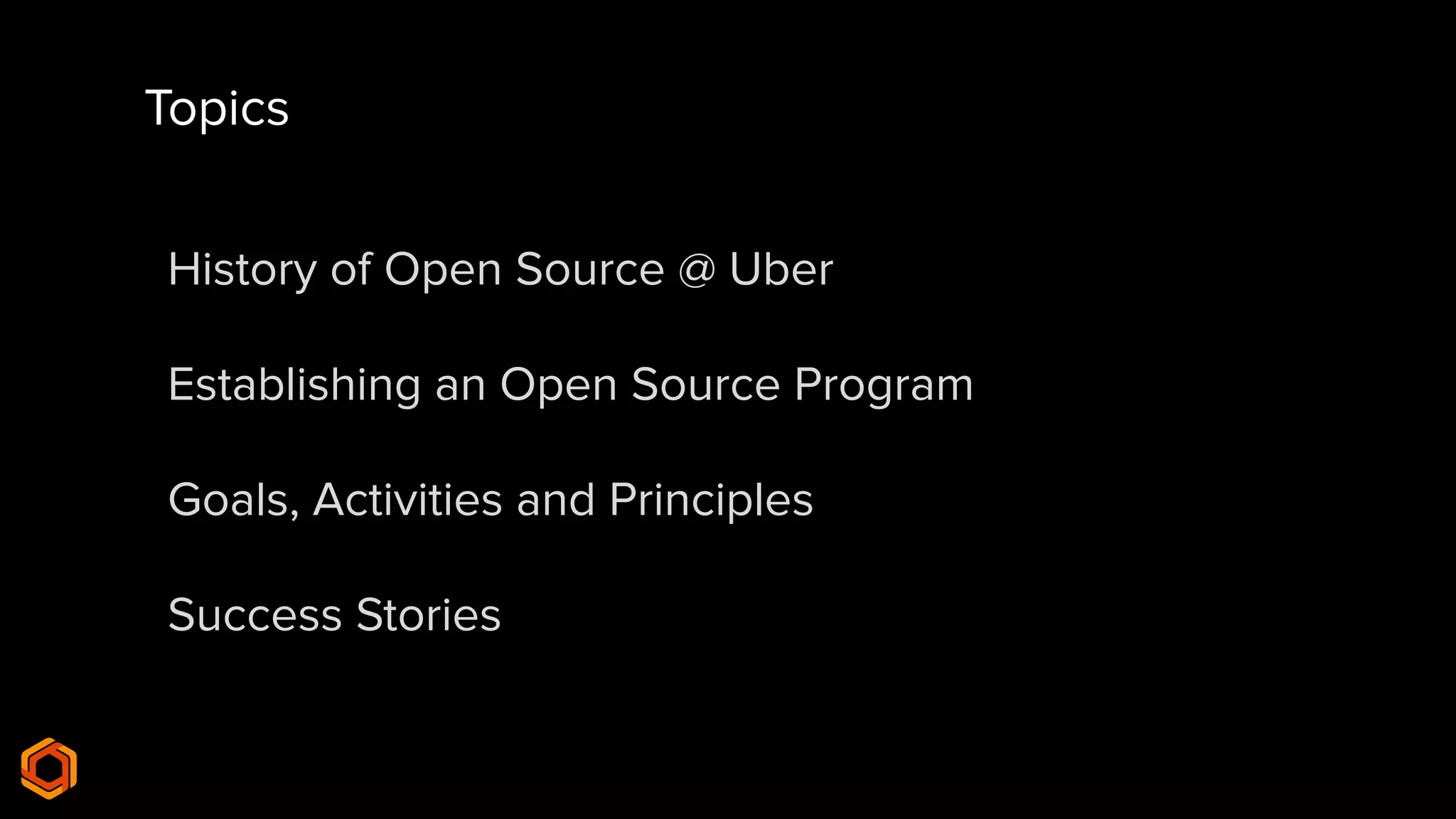 Topics

History of Open Source @ Uber

Establishing an Open Source Program

Goals, Activities and Principles

Success Stories